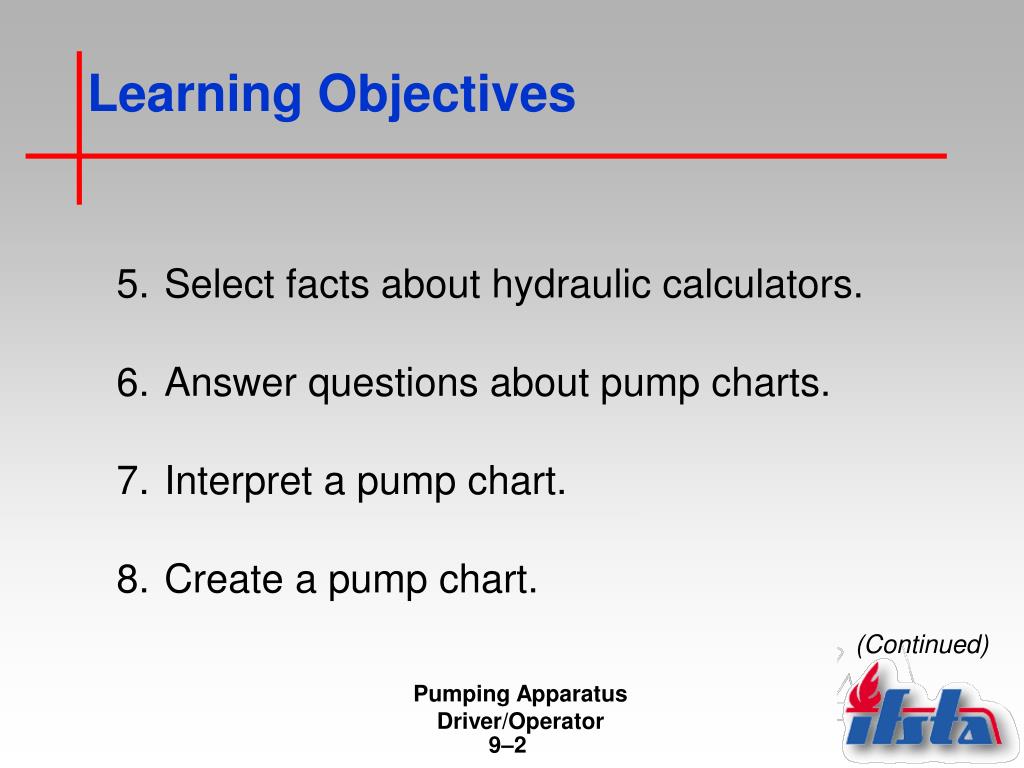 Learning Objectives

5. Select facts about hydraulic calculators.

6. Answer questions about pump charts.

7. Interpret a pump chart.

8. Create a pump chart.

(Continued)

Pumping Apparatus
Driver/Operator
9–2

ifsta